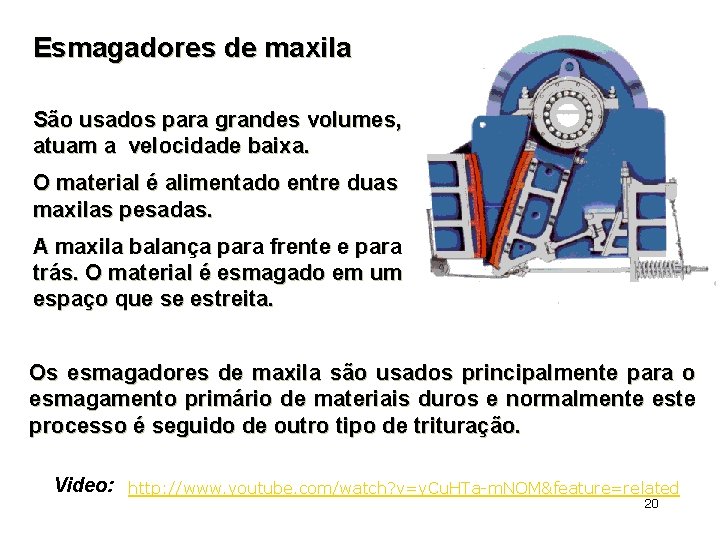 Esmagadores de maxila

São usados para grandes volumes, atuam a velocidade baixa.

O material é alimentado entre duas maxilas pesadas.

A maxila balança para frente e para trás. O material é esmagado em um espaço que se estreita.

Os esmagadores de maxila são usados principalmente para o esmagamento primário de materiais duros e normalmente este processo é seguido de outro tipo de trituração.

Video: http://www.youtube.com/watch?v=yCuHTa-mNOM&feature=related

20